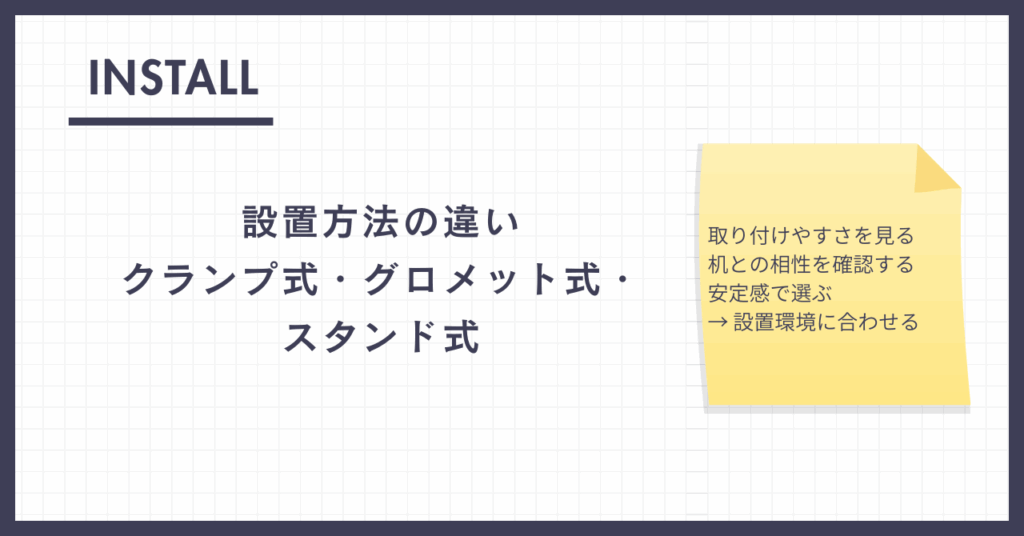 INSTALL

設置方法の違い
クランプ式・グロメット式・
スタンド式

取り付けやすさを見る
机との相性を確認する
安定感で選ぶ
→ 設置環境に合わせる